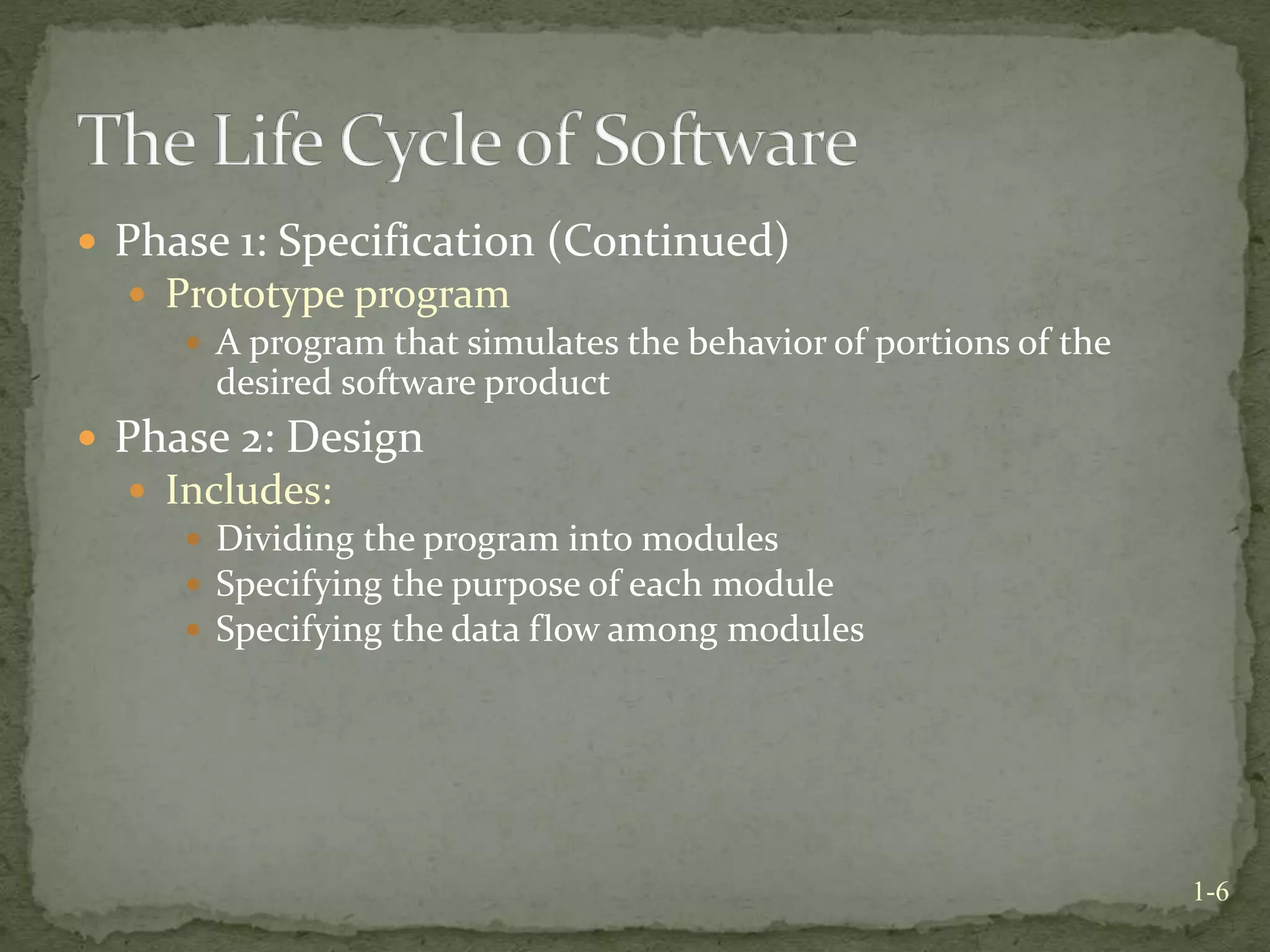 The Life Cycle of Software

- Phase 1: Specification (Continued)
  - Prototype program
    - A program that simulates the behavior of portions of the desired software product
- Phase 2: Design
  - Includes:
    - Dividing the program into modules
    - Specifying the purpose of each module
    - Specifying the data flow among modules

1-6